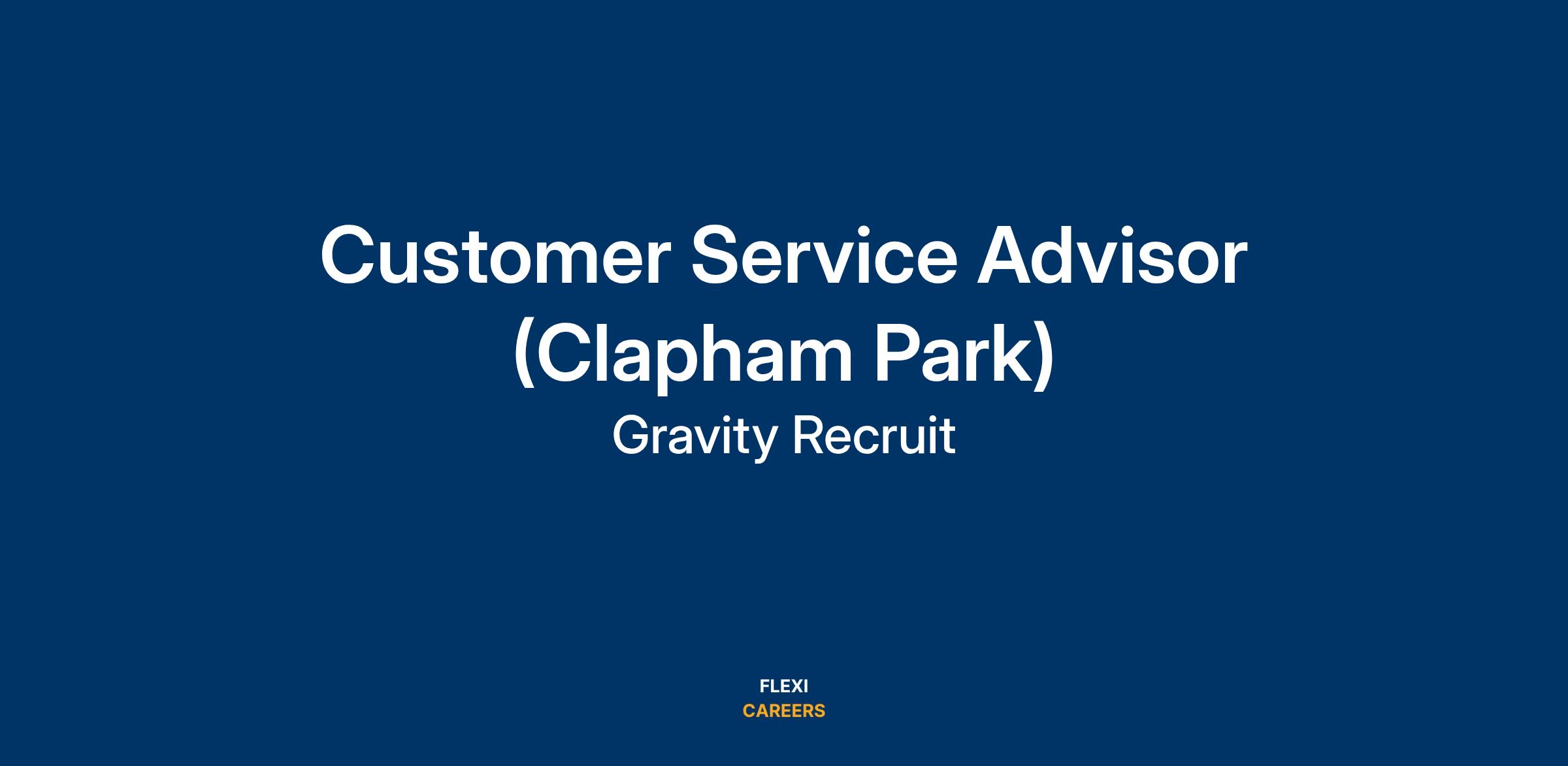 Customer Service Advisor (Clapham Park)

Gravity Recruit

FLEXI
CAREERS